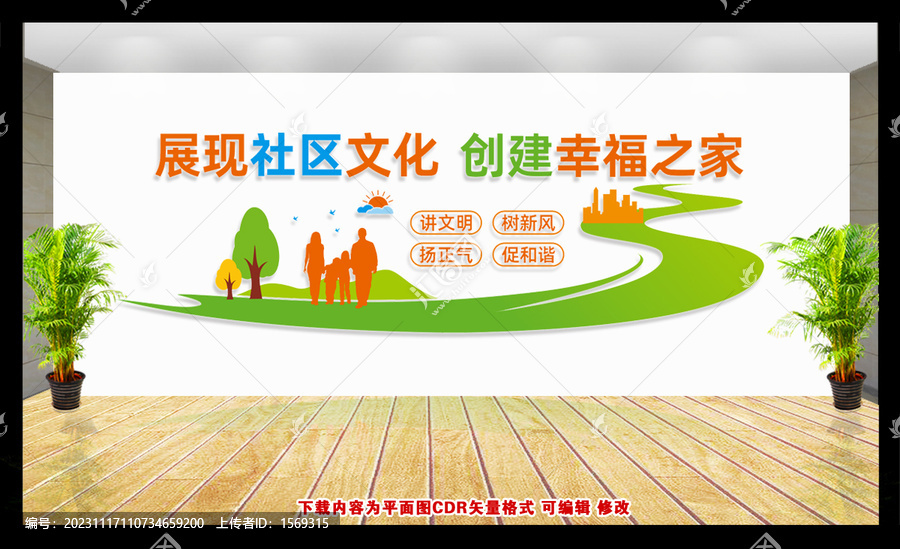 展现社区文化 创建幸福之家

讲文明 树新风

扬正气 促和谐

下载内容为平面图CDR矢量格式 可编辑 修改

编号：20231117110734659200 上传者ID：1569315